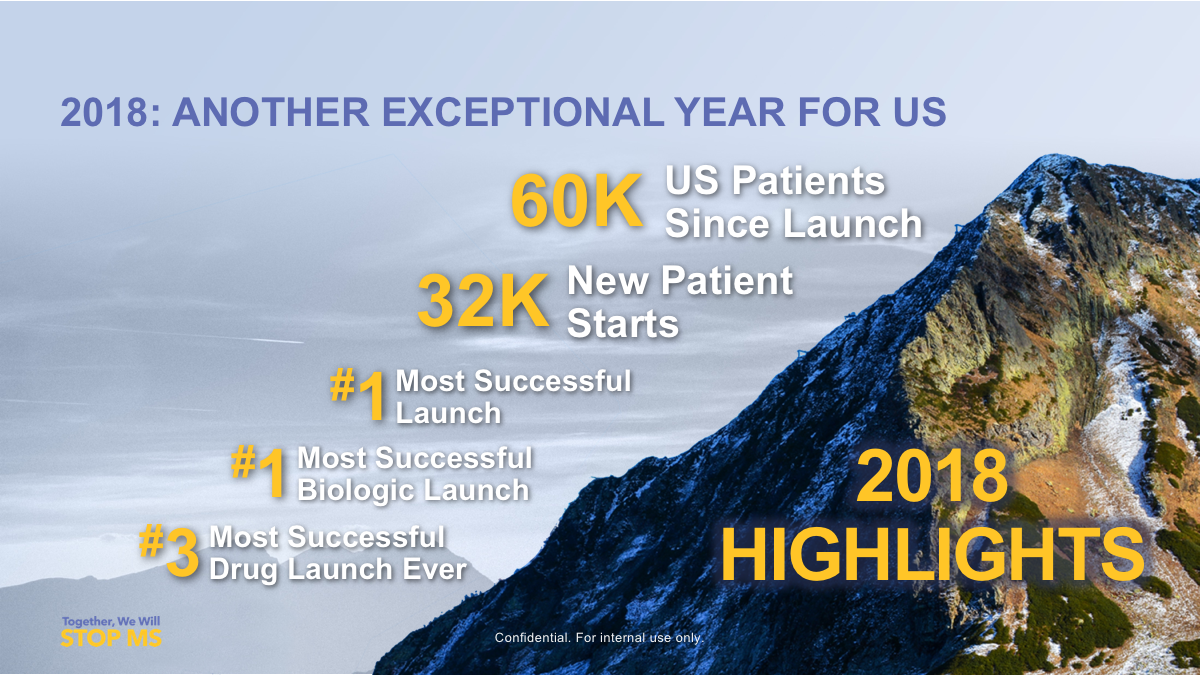 2018: ANOTHER EXCEPTIONAL YEAR FOR US

60K US Patients Since Launch

32K New Patient Starts

#1 Most Successful Launch

#1 Most Successful Biologic Launch

#3 Most Successful Drug Launch Ever

2018 HIGHLIGHTS

Together, We Will STOP MS

Confidential. For internal use only.